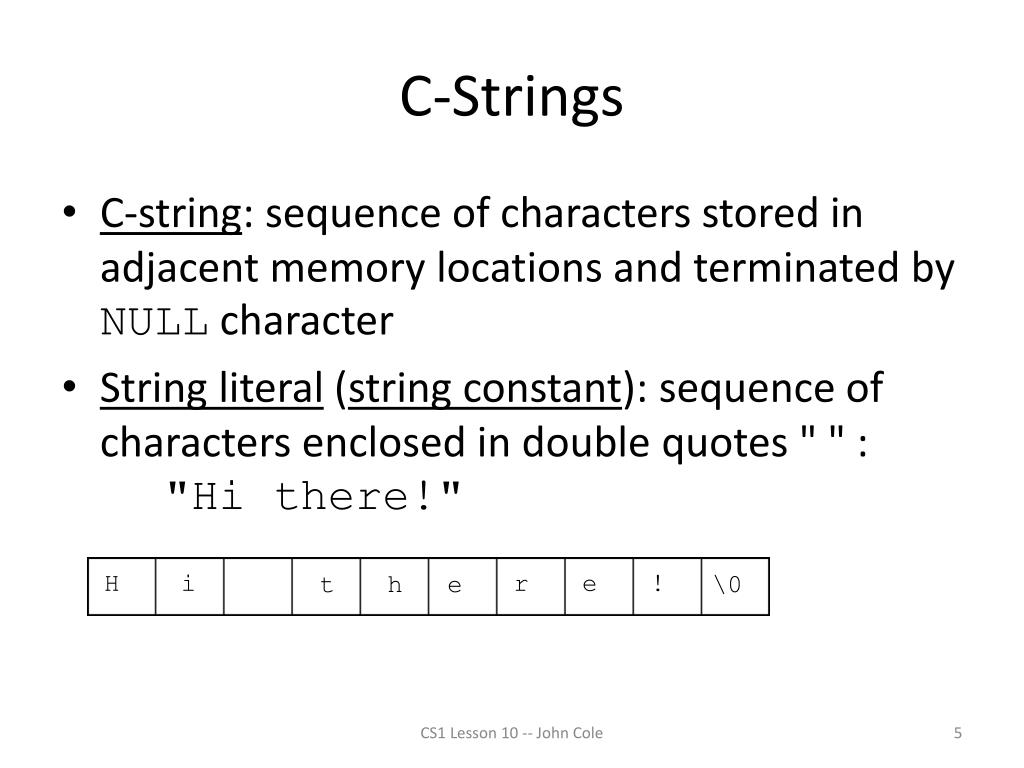 C-Strings

• C-string: sequence of characters stored in adjacent memory locations and terminated by NULL character

• String literal (string constant): sequence of characters enclosed in double quotes " " :
"Hi there!"

| H | i |  | t | h | e | r | e | ! | \0 |
|---|---|---|---|---|---|---|---|---|---|

CS1 Lesson 10 -- John Cole

5